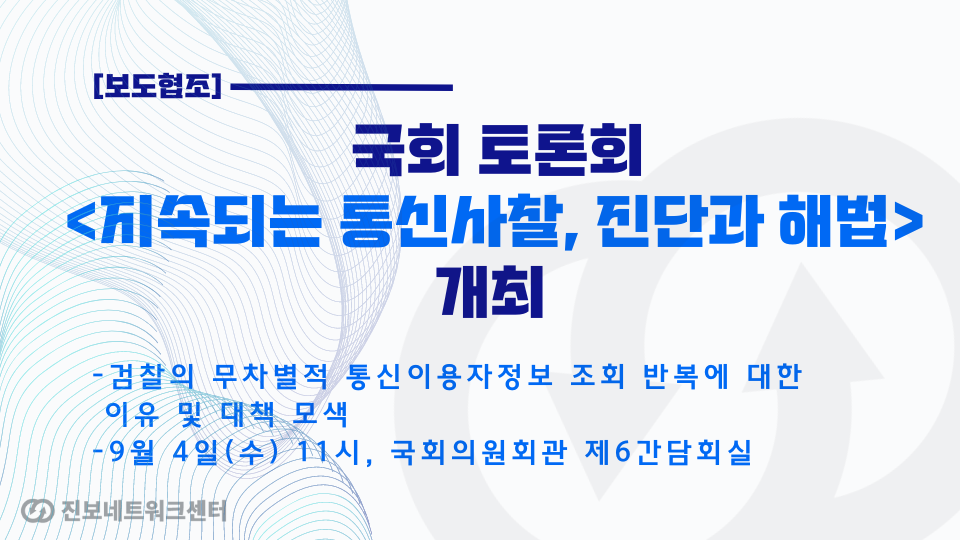 [보도협조]

국회 토론회
<지속되는 통신사찰, 진단과 해법>
개최

-검찰의 무차별적 통신이용자정보 조회 반복에 대한 이유 및 대책 모색
-9월 4일(수) 11시, 국회의원회관 제6간담회실

진보네트워크센터